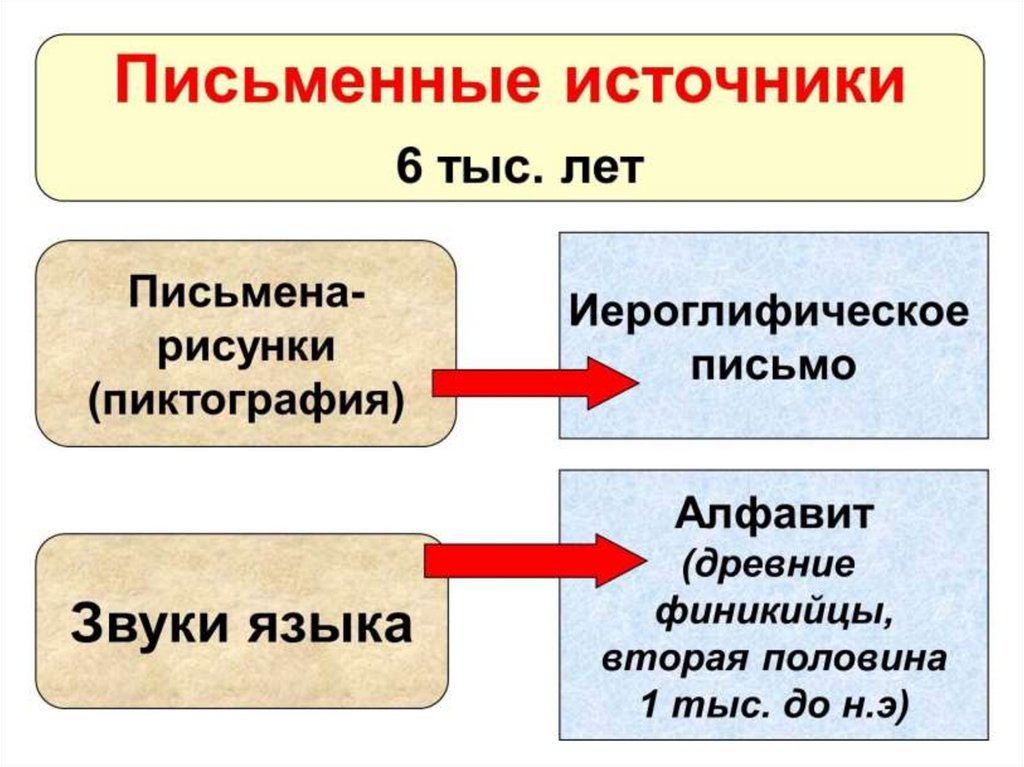 Письменные источники
6 тыс. лет

Письмена-рисунки (пиктография)

Иероглифическое письмо

Звуки языка

Алфавит
(древние финикийцы, вторая половина 1 тыс. до н.э)